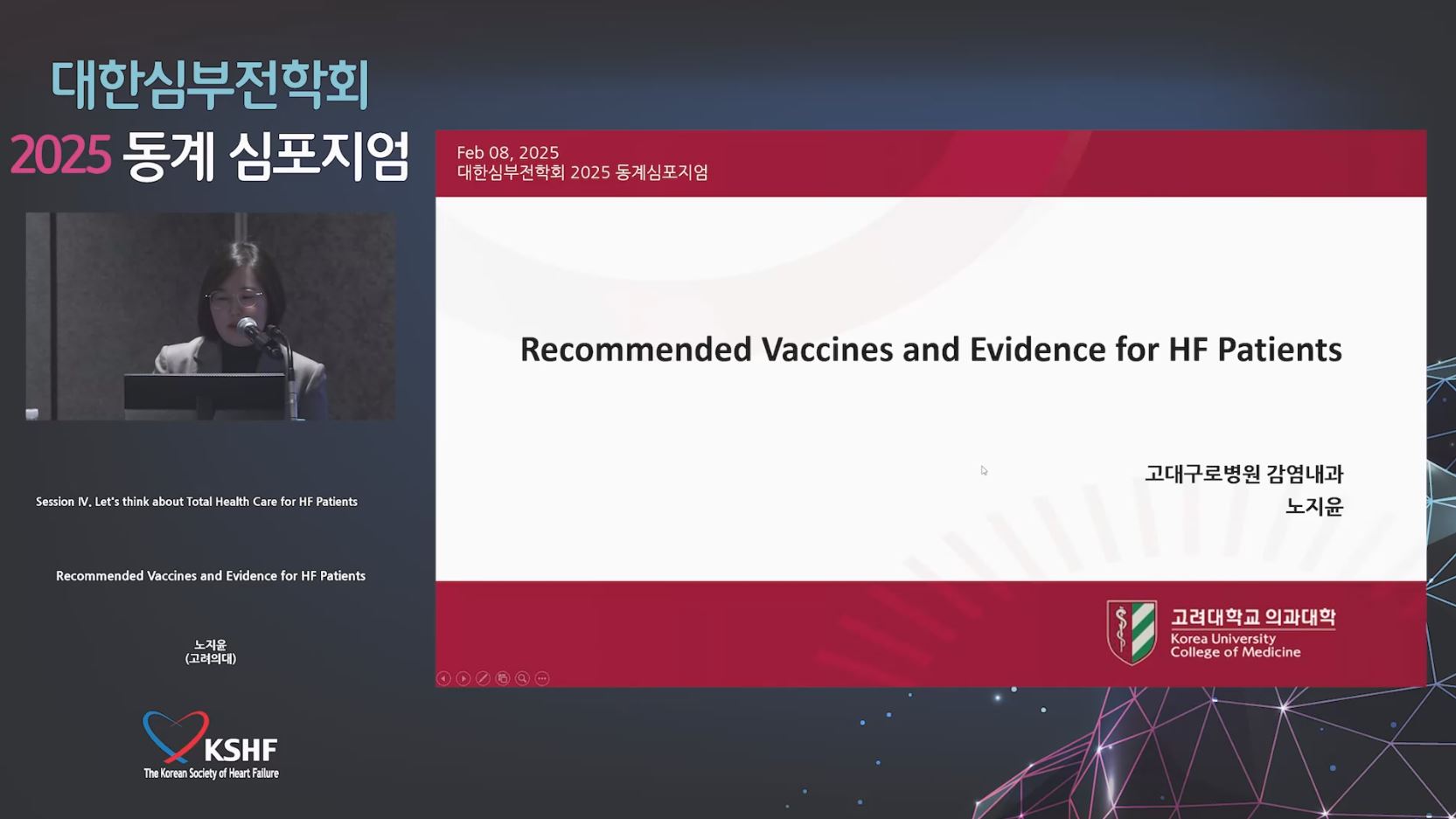 대한심부전학회
2025 동계 심포지엄

Session IV. Let's think about Total Health Care for HF Patients

Recommended Vaccines and Evidence for HF Patients

노지윤
(고려의대)

KSHF
The Korean Society of Heart Failure

Feb 08, 2025
대한심부전학회 2025 동계심포지엄

Recommended Vaccines and Evidence for HF Patients

고대구로병원 감염내과
노지윤

고려대학교 의과대학
Korea University
College of Medicine